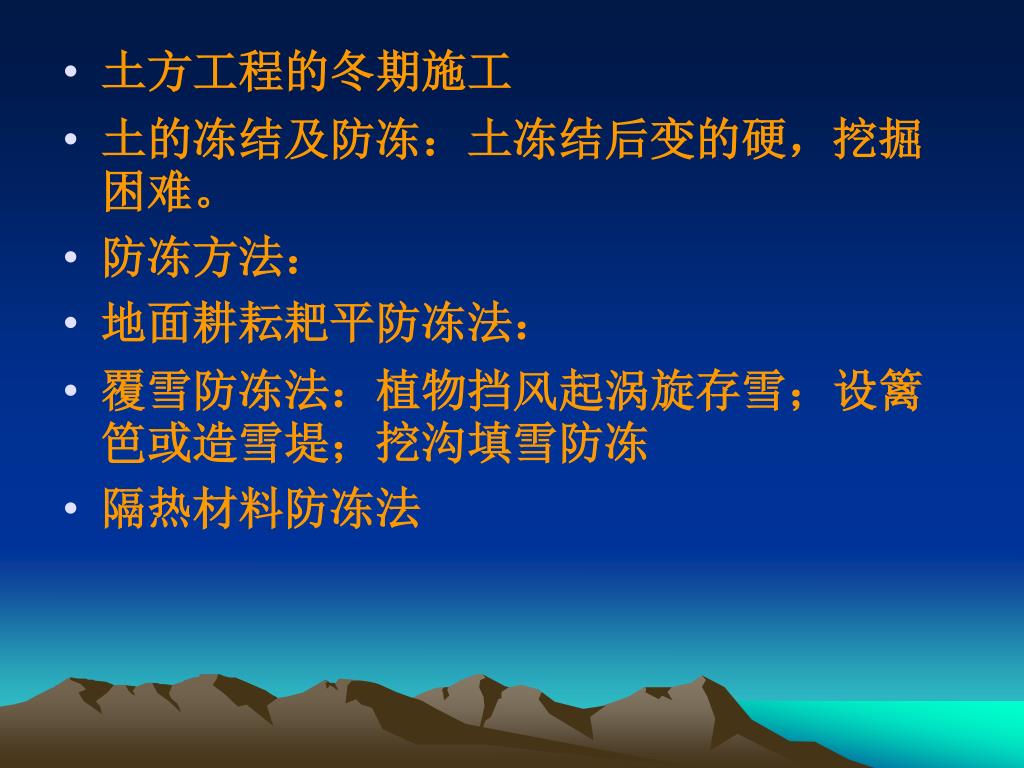 • 土方工程的冬期施工

• 土的冻结及防冻：土冻结后变的硬，挖掘困难。

• 防冻方法：

• 地面耕耘耙平防冻法：

• 覆雪防冻法：植物挡风起涡旋存雪；设篱笆或造雪堤；挖沟填雪防冻

• 隔热材料防冻法